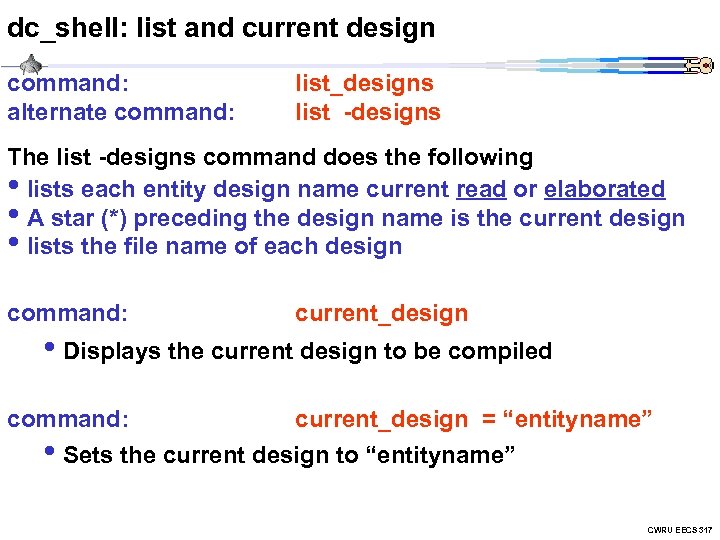 dc_shell: list and current design

command: list_designs
alternate command: list -designs

The list -designs command does the following
• lists each entity design name current read or elaborated
• A star (*) preceding the design name is the current design
• lists the file name of each design

command: current_design
• Displays the current design to be compiled

command: current_design = “entityname”
• Sets the current design to “entityname”

CWRU EECS 317